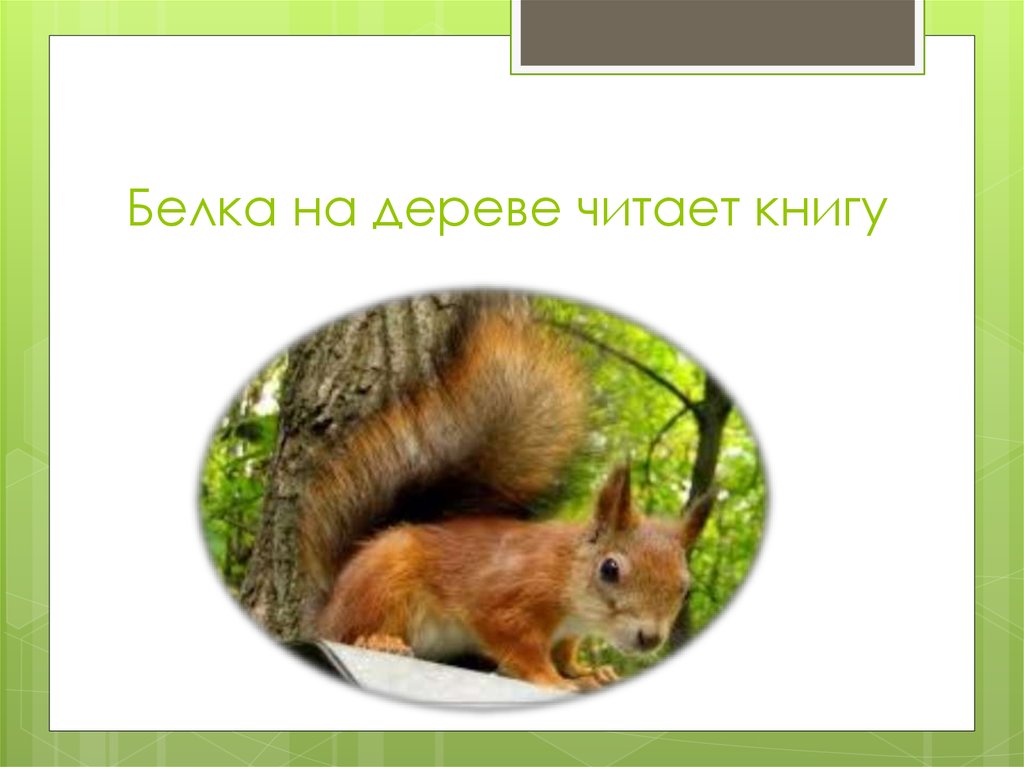 Белка на дереве читает книгу